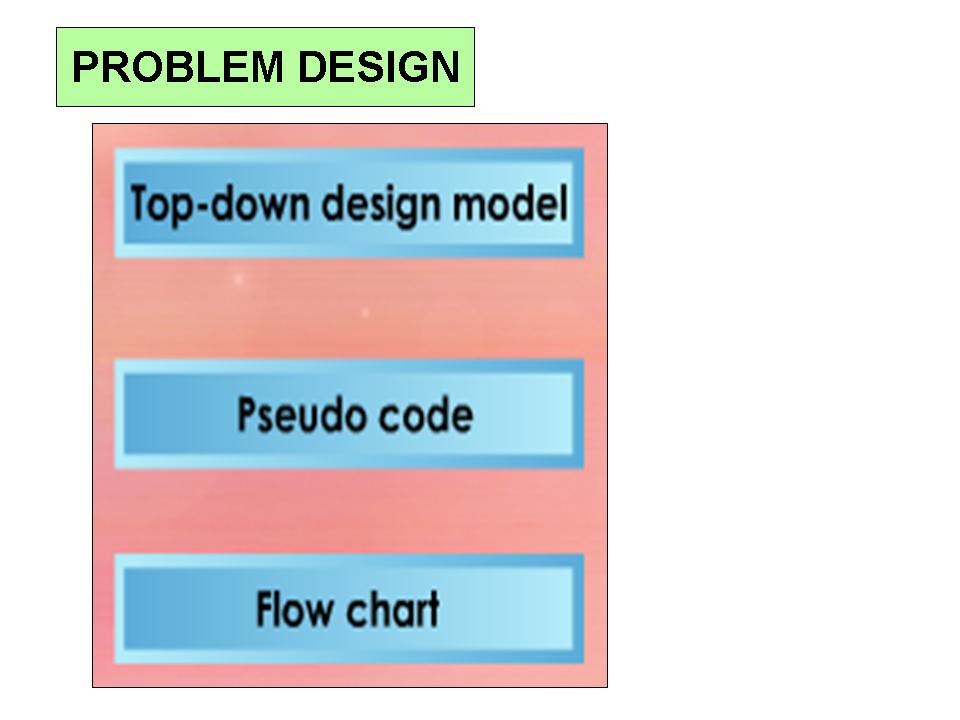 PROBLEM DESIGN

Top-down design model

Pseudo code

Flow chart